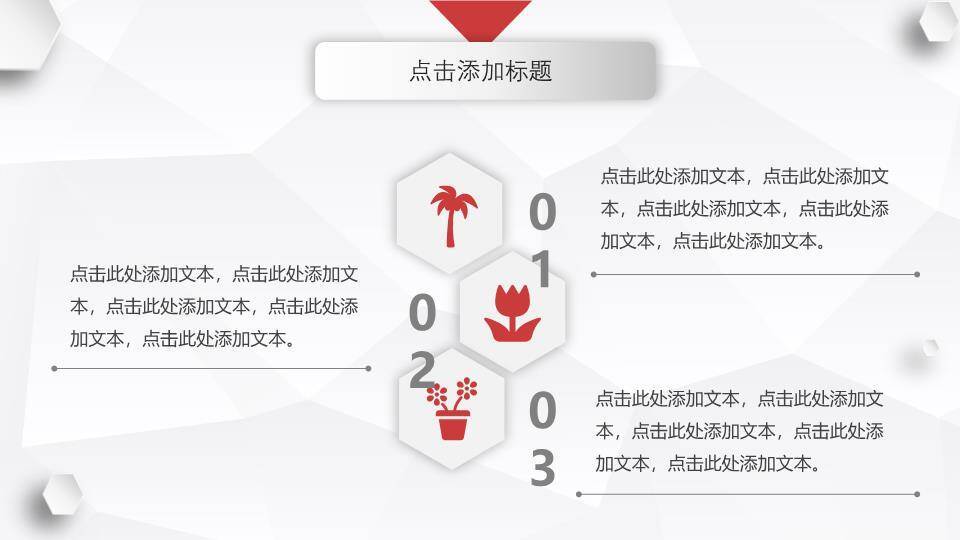 点击添加标题

01

点击此处添加文本，点击此处添加文本，点击此处添加文本，点击此处添加文本，点击此处添加文本。

02

点击此处添加文本，点击此处添加文本，点击此处添加文本，点击此处添加文本，点击此处添加文本。

03

点击此处添加文本，点击此处添加文本，点击此处添加文本，点击此处添加文本，点击此处添加文本。